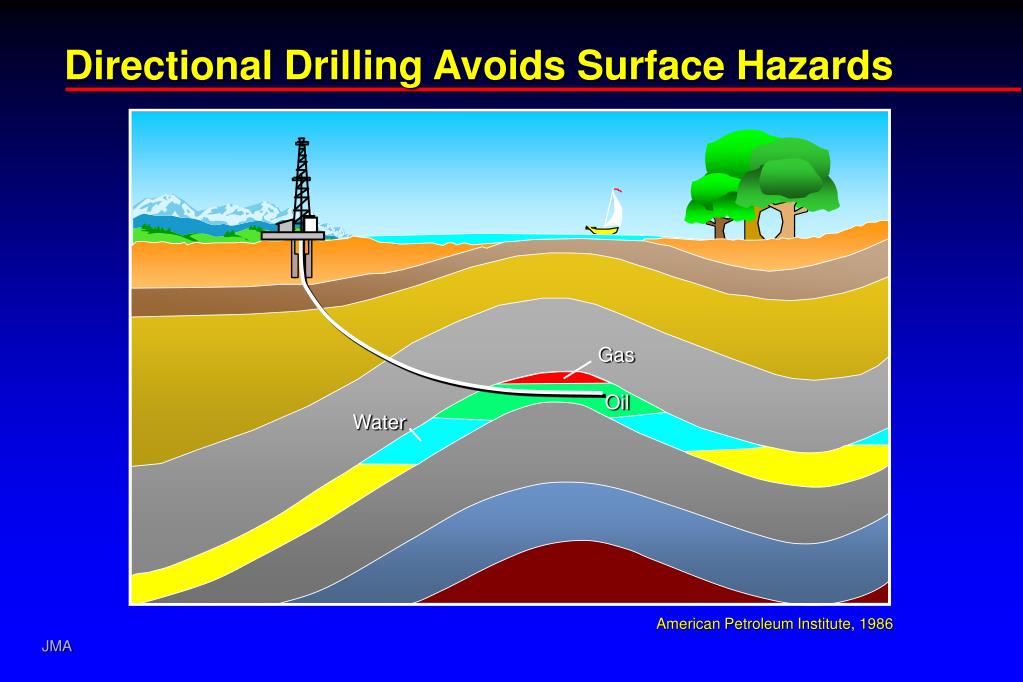 Directional Drilling Avoids Surface Hazards

Gas

Oil

Water

American Petroleum Institute, 1986

JMA